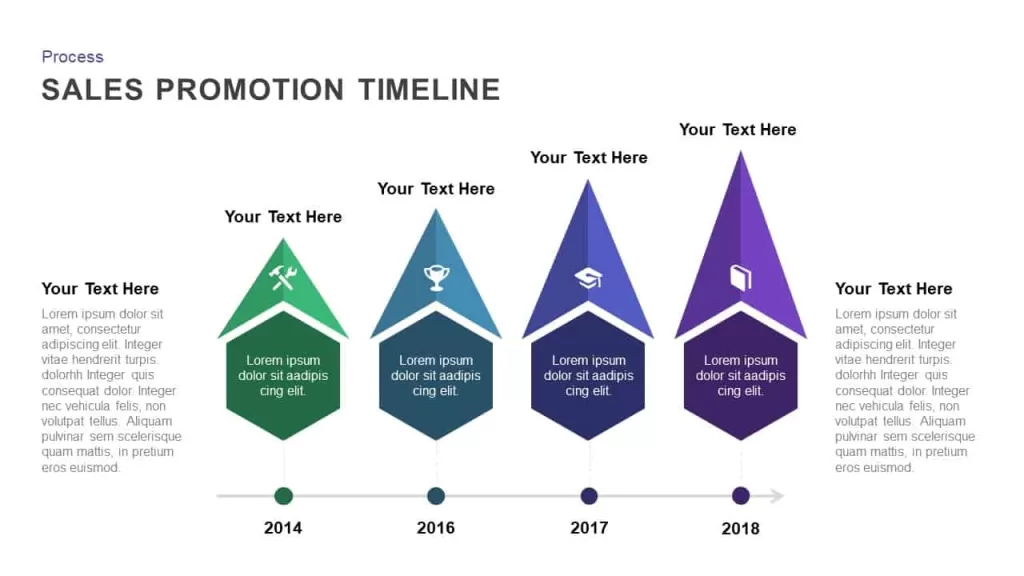 Process

SALES PROMOTION TIMELINE

Your Text Here

Lorem ipsum dolor sit amet, consectetur adipiscing elit. Integer vitae hendrerit turpis. dolorhh Integer quis consequat dolor. Integer nec vehicula felis, non volutpat tellus. Aliquam pulvinar sem scelerisque quam mattis, in pretium eros euismod.

Your Text Here

Lorem ipsum dolor sit aadipis cing elit.

2014

Your Text Here

Lorem ipsum dolor sit aadipis cing elit.

2016

Your Text Here

Lorem ipsum dolor sit aadipis cing elit.

2017

Your Text Here

Lorem ipsum dolor sit aadipis cing elit.

2018

Your Text Here

Lorem ipsum dolor sit amet, consectetur adipiscing elit. Integer vitae hendrerit turpis. dolorhh Integer quis consequat dolor. Integer nec vehicula felis, non volutpat tellus. Aliquam pulvinar sem scelerisque quam mattis, in pretium eros euismod.